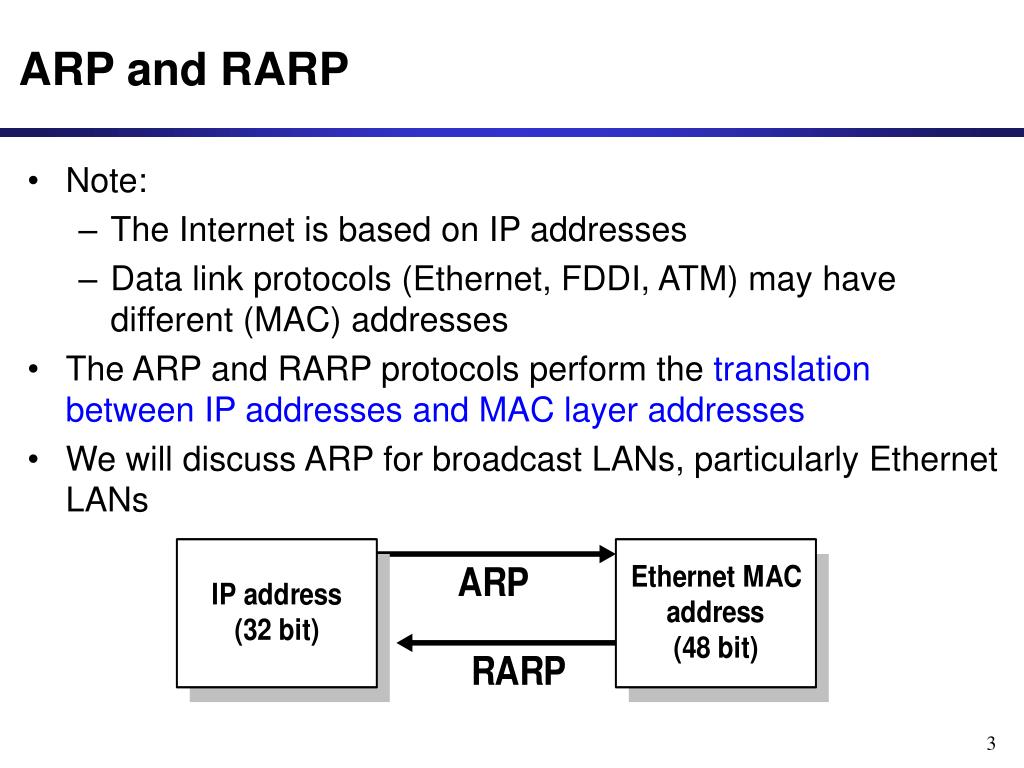 ARP and RARP

• Note:
– The Internet is based on IP addresses
– Data link protocols (Ethernet, FDDI, ATM) may have different (MAC) addresses
• The ARP and RARP protocols perform the translation between IP addresses and MAC layer addresses
• We will discuss ARP for broadcast LANs, particularly Ethernet LANs

IP address (32 bit)

ARP

RARP

Ethernet MAC address (48 bit)

3